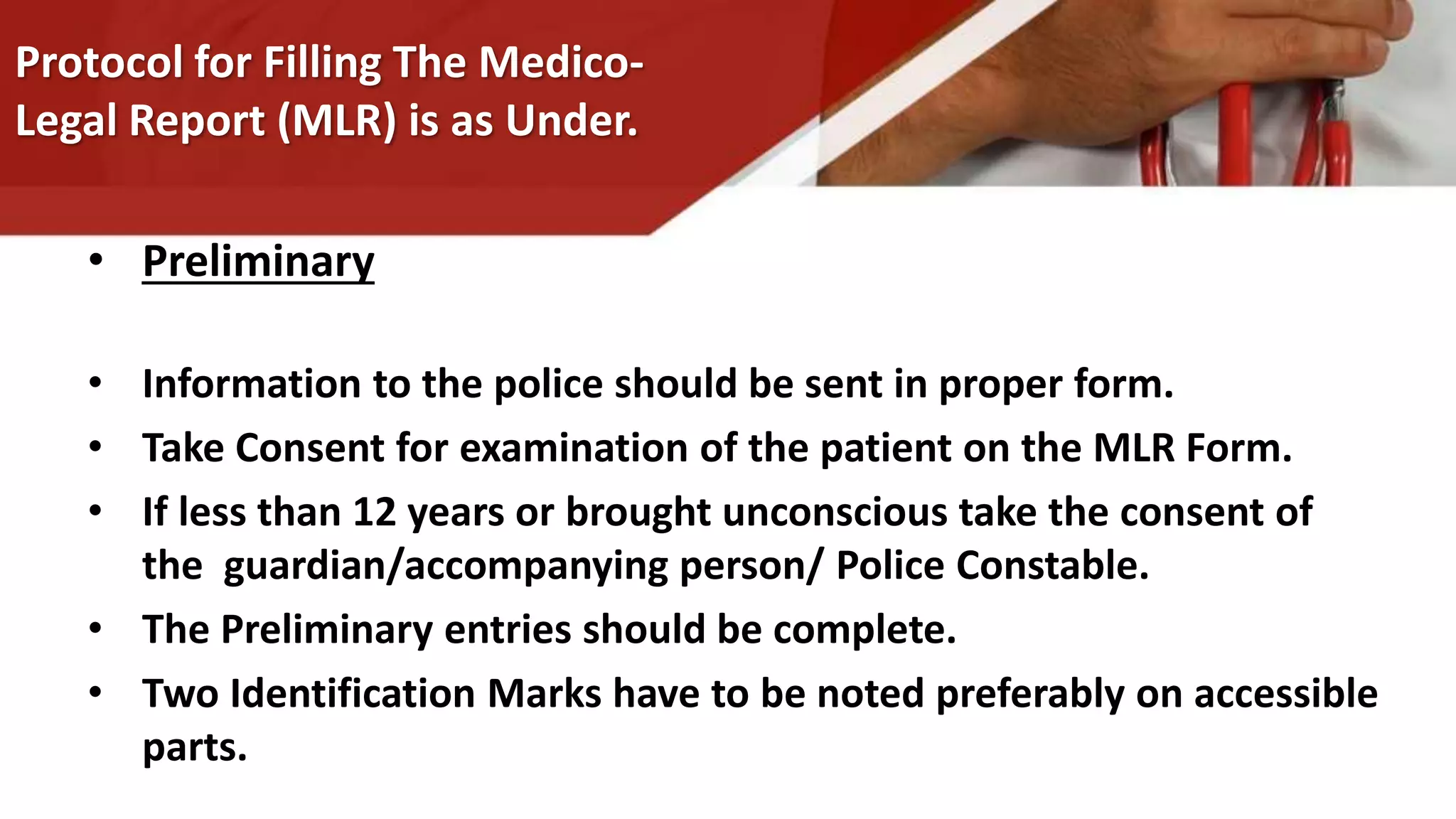 Protocol for Filling The Medico-Legal Report (MLR) is as Under.

• Preliminary

• Information to the police should be sent in proper form.
• Take Consent for examination of the patient on the MLR Form.
• If less than 12 years or brought unconscious take the consent of the guardian/accompanying person/ Police Constable.
• The Preliminary entries should be complete.
• Two Identification Marks have to be noted preferably on accessible parts.